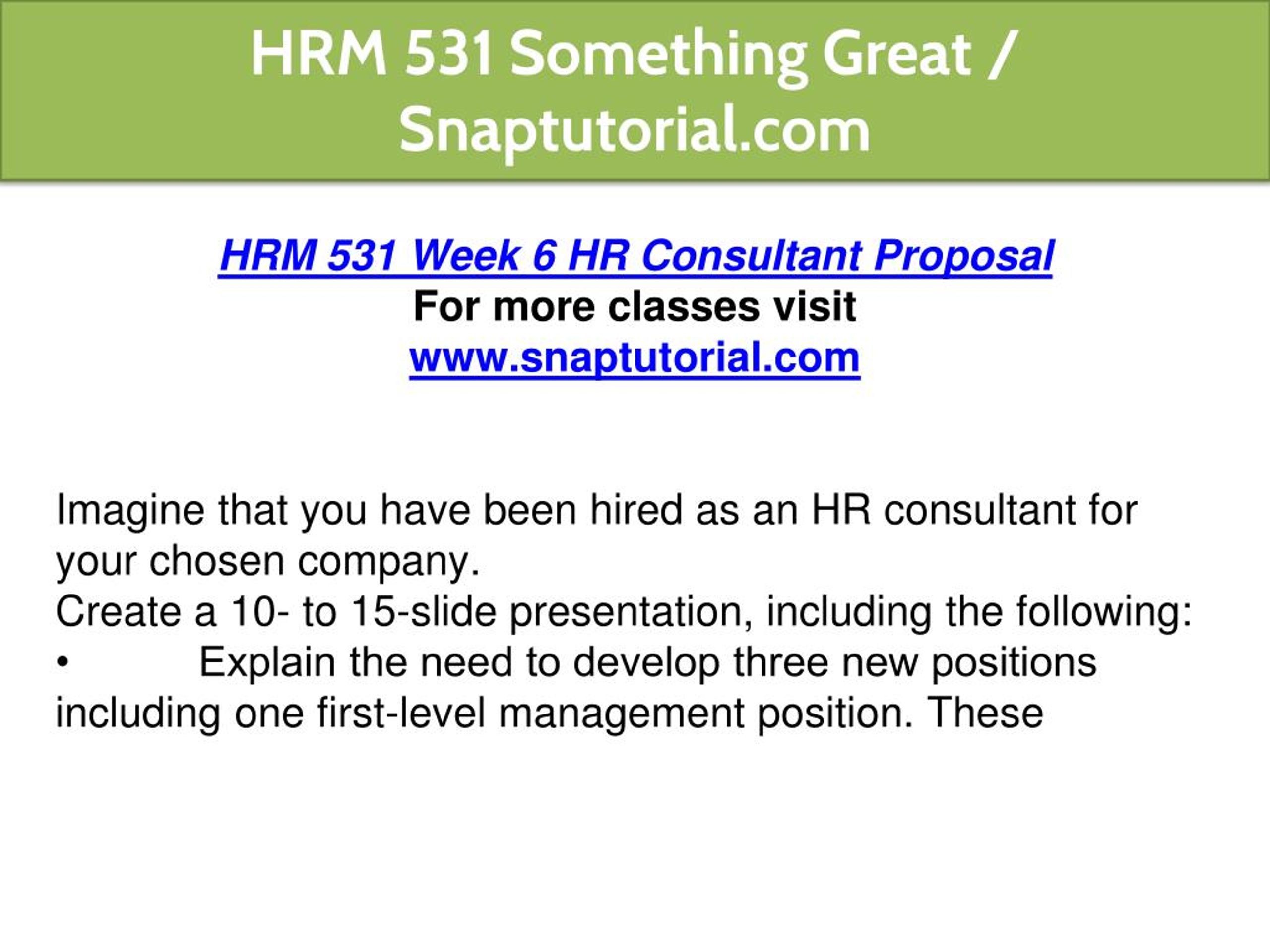 HRM 531 Something Great / Snaptutorial.com

HRM 531 Week 6 HR Consultant Proposal
For more classes visit
www.snaptutorial.com

Imagine that you have been hired as an HR consultant for your chosen company.
Create a 10- to 15-slide presentation, including the following:
• Explain the need to develop three new positions including one first-level management position. These